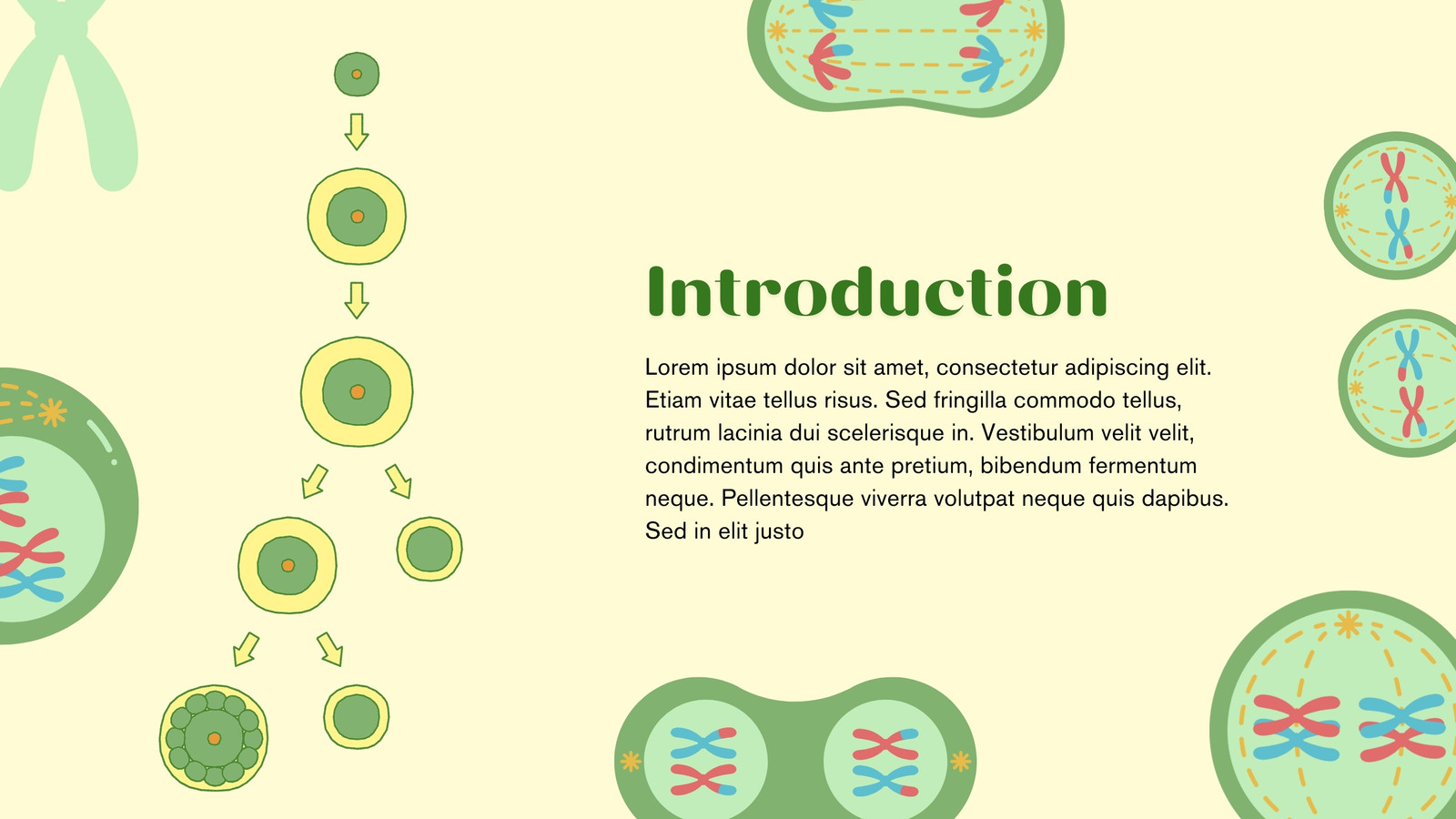 Introduction

Lorem ipsum dolor sit amet, consectetur adipiscing elit. Etiam vitae tellus risus. Sed fringilla commodo tellus, rutrum lacinia dui scelerisque in. Vestibulum velit velit, condimentum quis ante pretium, bibendum fermentum neque. Pellentesque viverra volutpat neque quis dapibus. Sed in elit justo